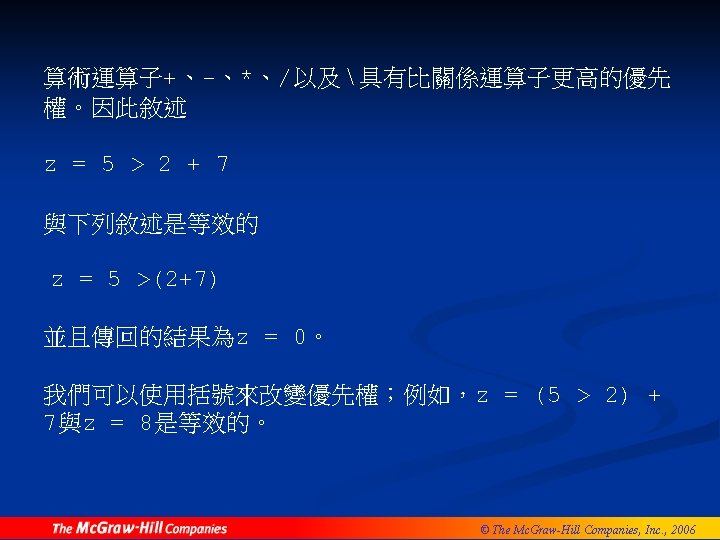 算術運算子+、-、*、/以及\具有比關係運算子更高的優先權。因此敘述

z = 5 > 2 + 7

與下列敘述是等效的

z = 5 >(2+7)

並且傳回的結果為z = 0。

我們可以使用括號來改變優先權；例如，z = (5 > 2) + 7與z = 8是等效的。

The McGraw-Hill Companies

© The McGraw-Hill Companies, Inc., 2006